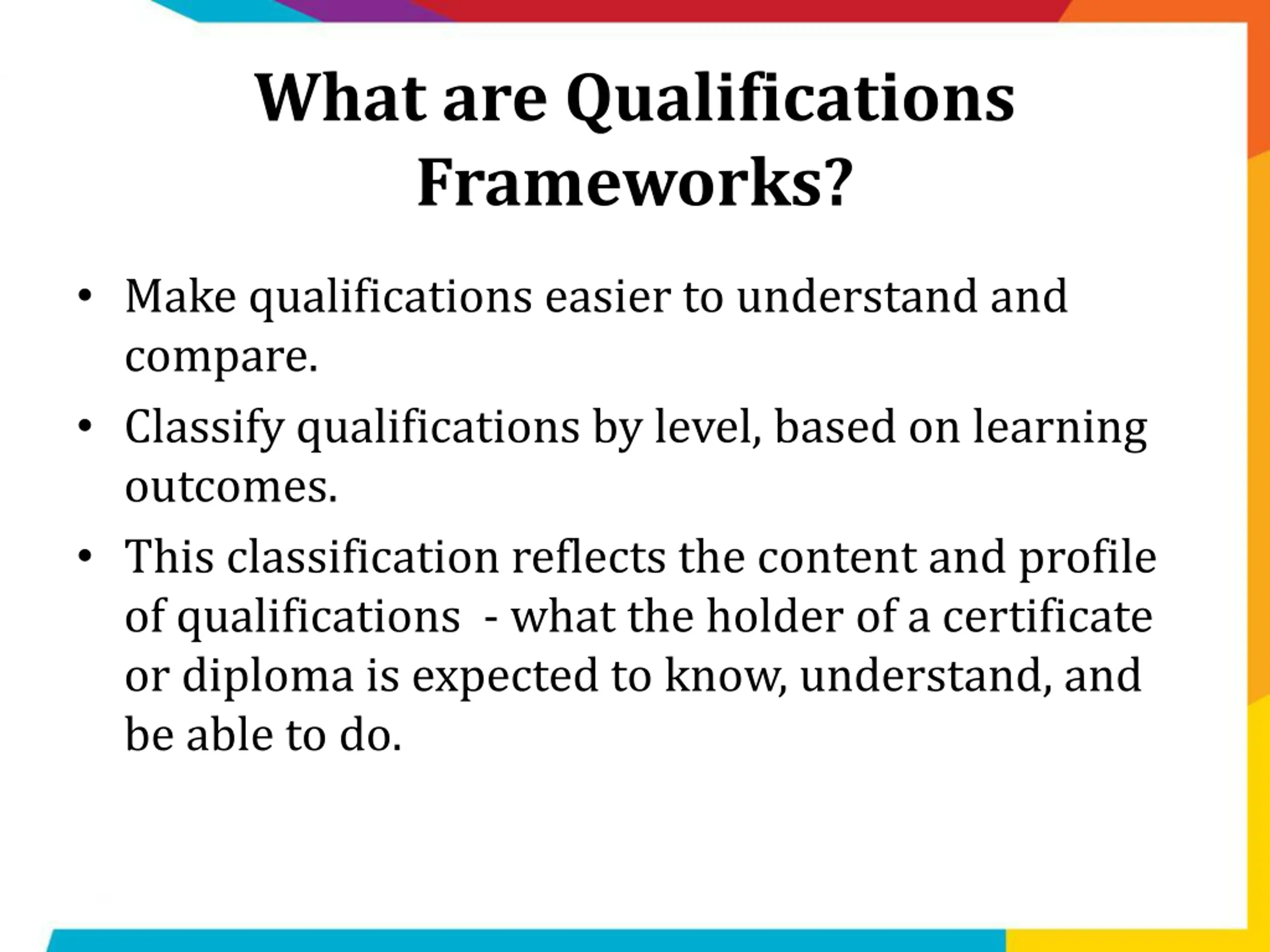 What are Qualifications Frameworks?

• Make qualifications easier to understand and compare.

• Classify qualifications by level, based on learning outcomes.

• This classification reflects the content and profile of qualifications  - what the holder of a certificate or diploma is expected to know, understand, and be able to do.